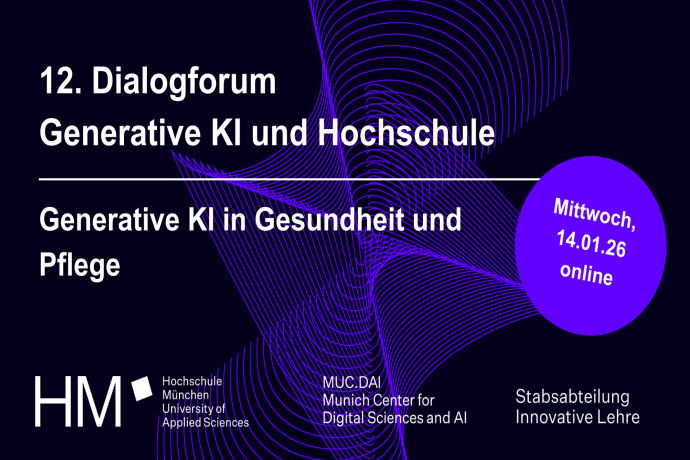 12. Dialogforum
Generative KI und Hochschule

Generative KI in Gesundheit und Pflege

Mittwoch,
14.01.26
online

HM Hochschule München University of Applied Sciences

MUC.DAI
Munich Center for Digital Sciences and AI

Stabsabteilung
Innovative Lehre